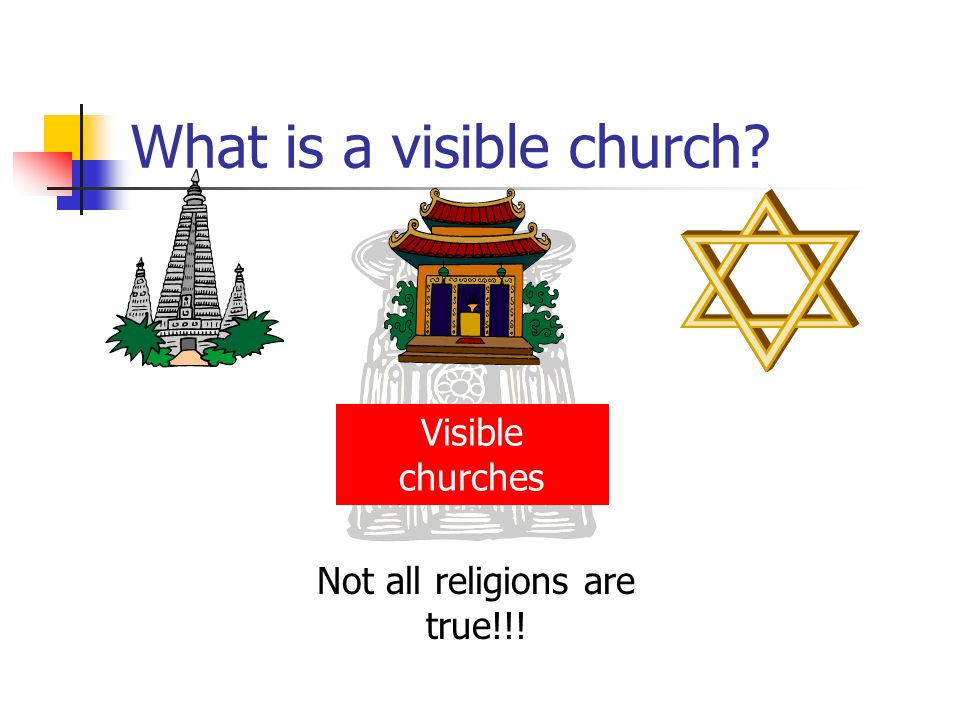 What is a visible church?

Visible churches

Not all religions are true!!!